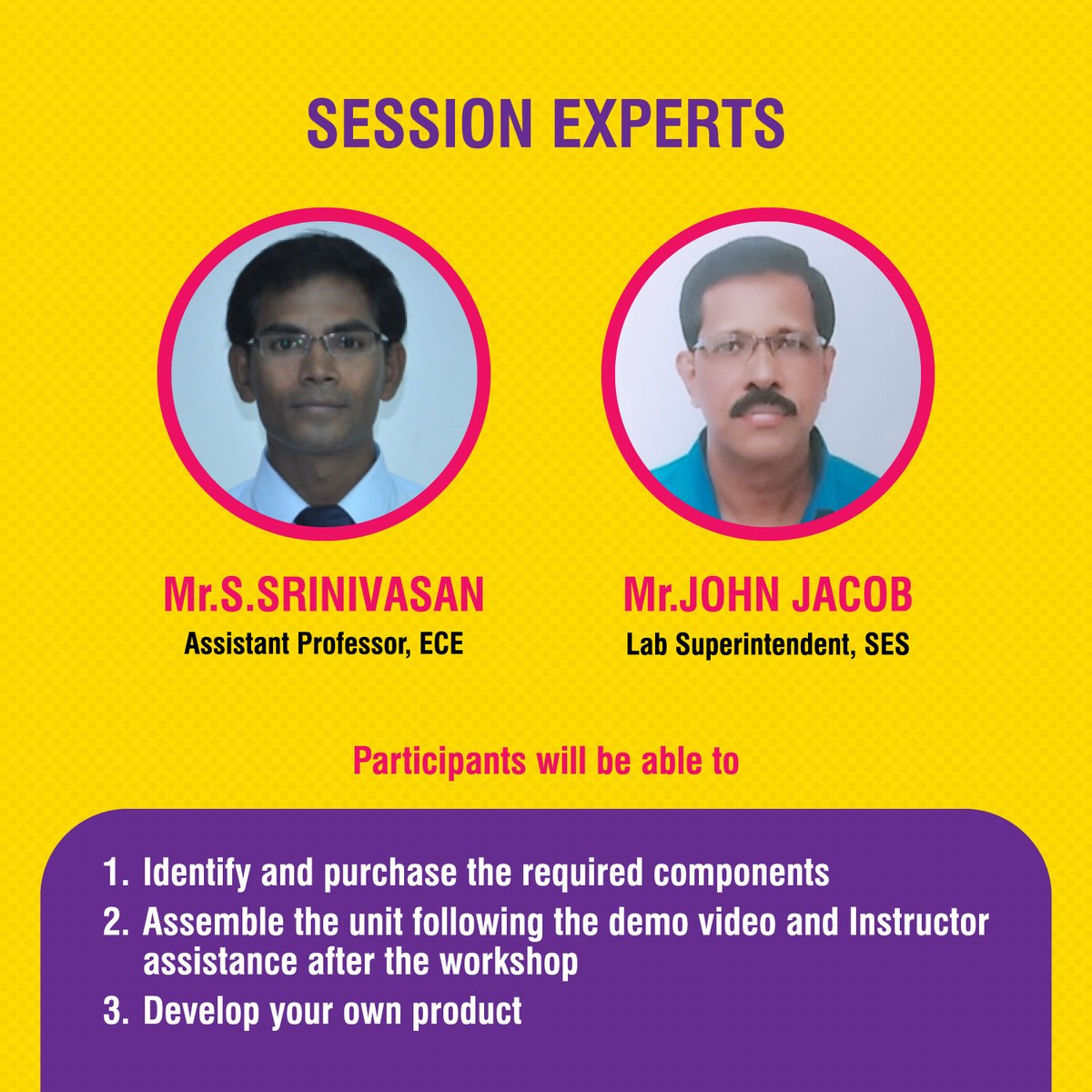 SESSION EXPERTS

Mr.S.SRINIVASAN
Assistant Professor, ECE

Mr.JOHN JACOB
Lab Superintendent, SES

Participants will be able to

1. Identify and purchase the required components
2. Assemble the unit following the demo video and Instructor assistance after the workshop
3. Develop your own product